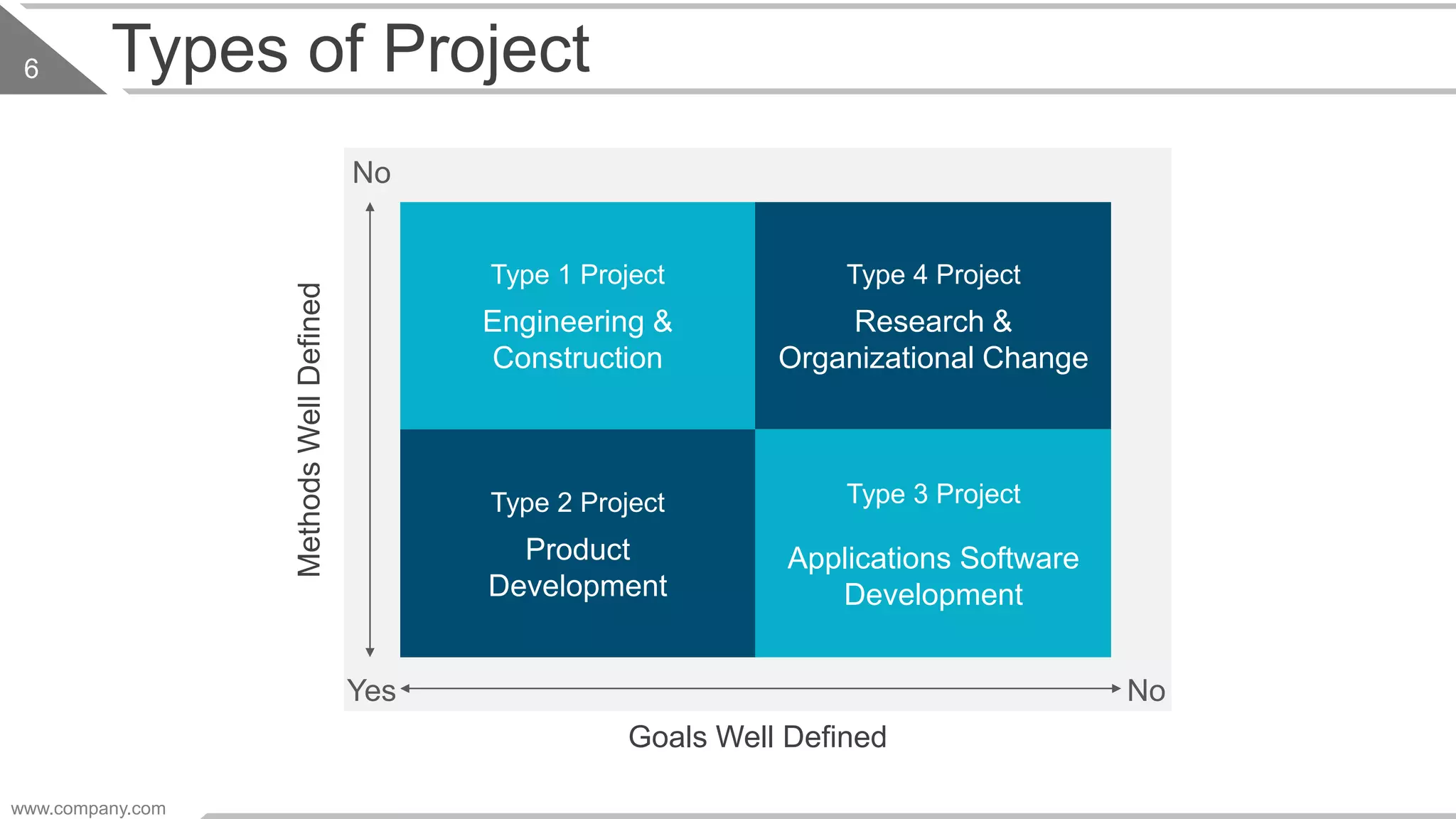 6

Types of Project

No

Methods Well Defined

Type 1 Project

Engineering & Construction

Type 4 Project

Research & Organizational Change

Type 2 Project

Product Development

Type 3 Project

Applications Software Development

Yes

No

Goals Well Defined

www.company.com